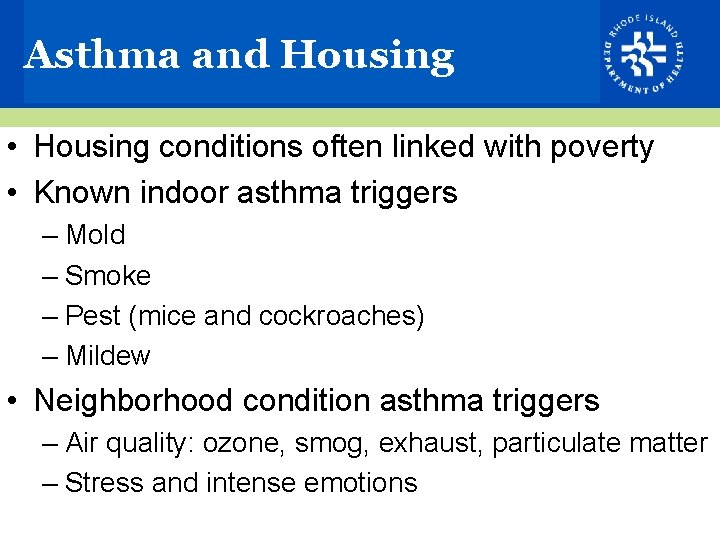 Asthma and Housing

RHODE ISLAND DEPARTMENT OF HEALTH

• Housing conditions often linked with poverty
• Known indoor asthma triggers
– Mold
– Smoke
– Pest (mice and cockroaches)
– Mildew
• Neighborhood condition asthma triggers
– Air quality: ozone, smog, exhaust, particulate matter
– Stress and intense emotions